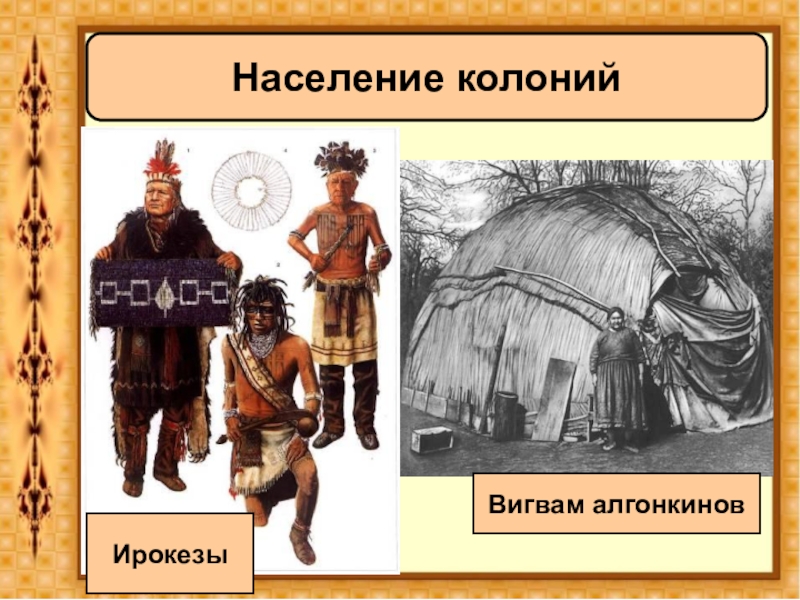 Население колоний

1 4 3
2

Вигвам алгонкинов

Ирокезы